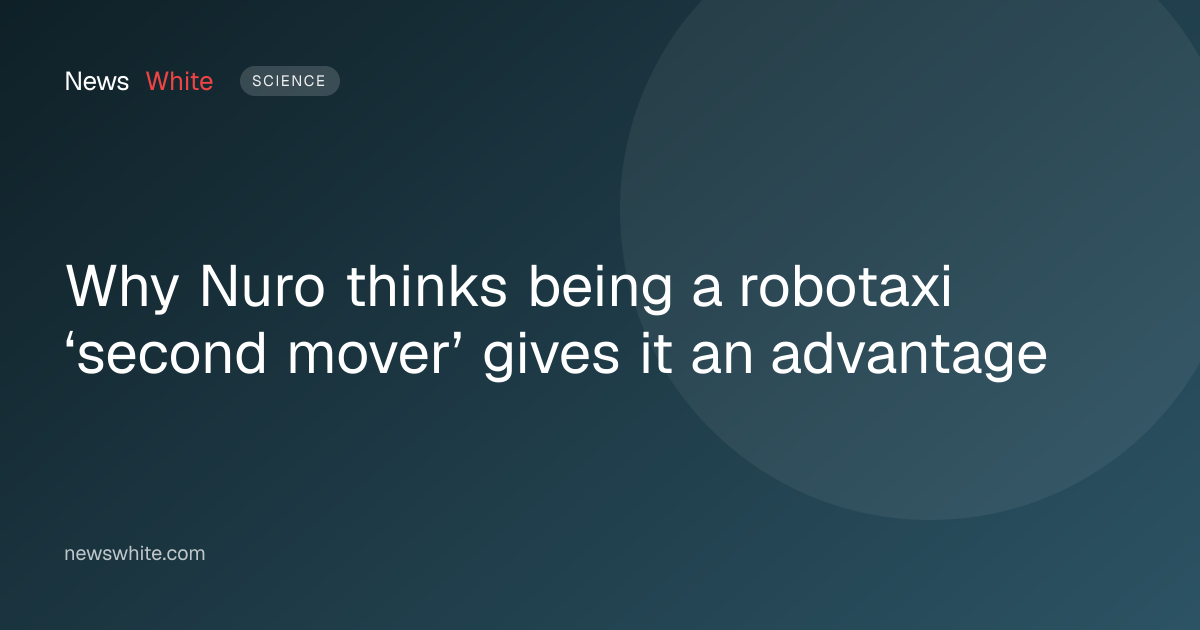 News White SCIENCE

Why Nuro thinks being a robotaxi 'second mover' gives it an advantage

newswhite.com